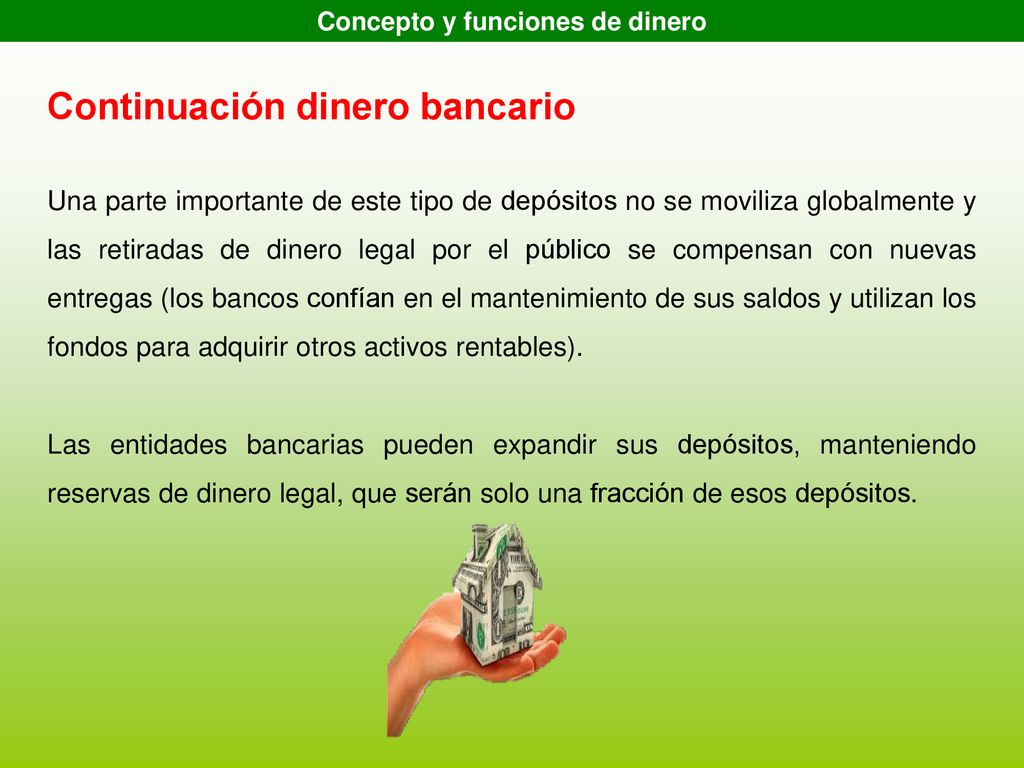 Concepto y funciones de dinero

Continuación dinero bancario

Una parte importante de este tipo de depósitos no se moviliza globalmente y las retiradas de dinero legal por el público se compensan con nuevas entregas (los bancos confían en el mantenimiento de sus saldos y utilizan los fondos para adquirir otros activos rentables).

Las entidades bancarias pueden expandir sus depósitos, manteniendo reservas de dinero legal, que serán solo una fracción de esos depósitos.